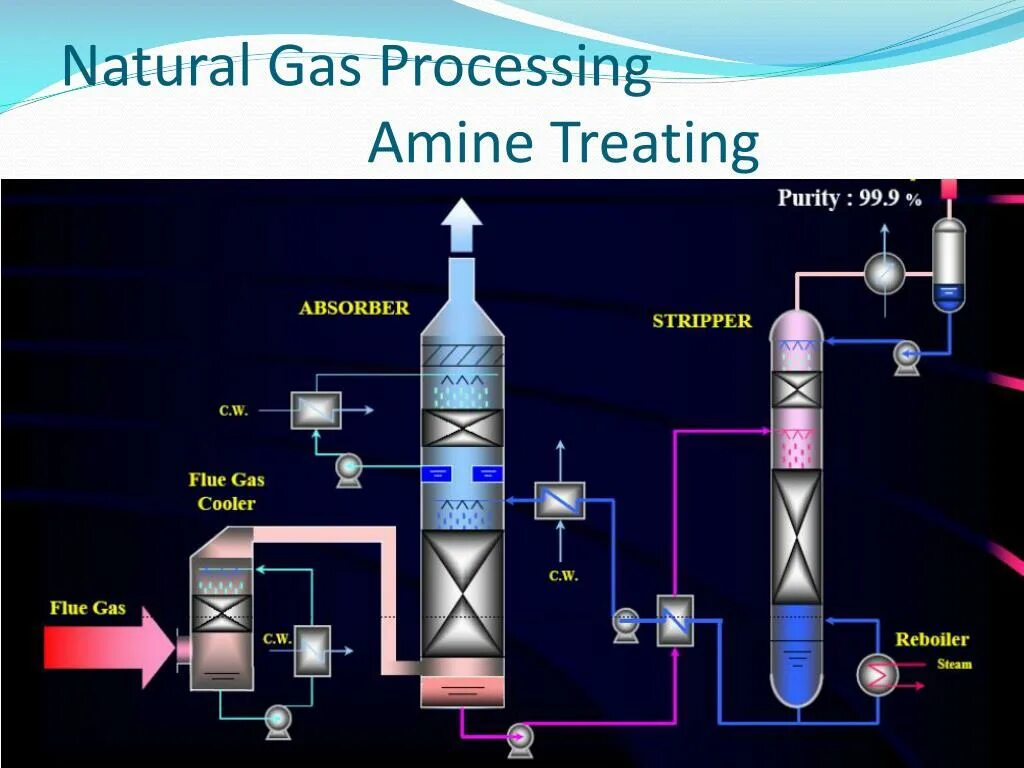 Natural Gas Processing
Amine Treating

Purity : 99.9 %

ABSORBER

STRIPPER

C.W.

Flue Gas Cooler

C.W.

Flue Gas

C.W.

Reboiler

Steam